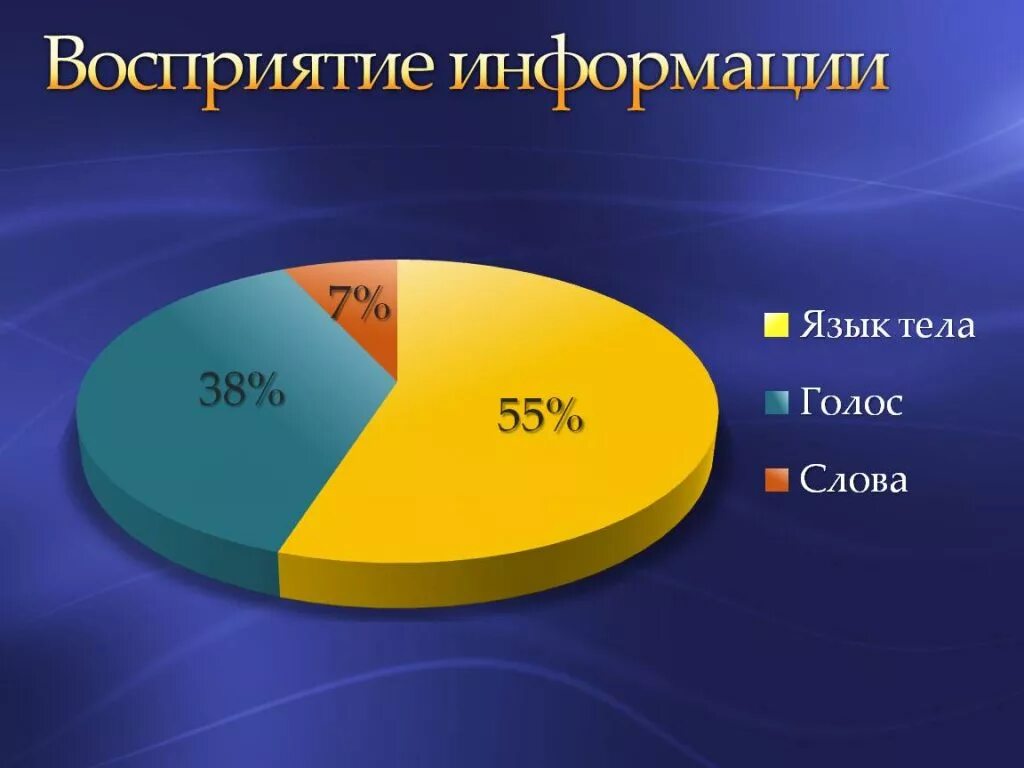 Восприятие информации

7%

38%

55%

Язык тела

Голос

Слова